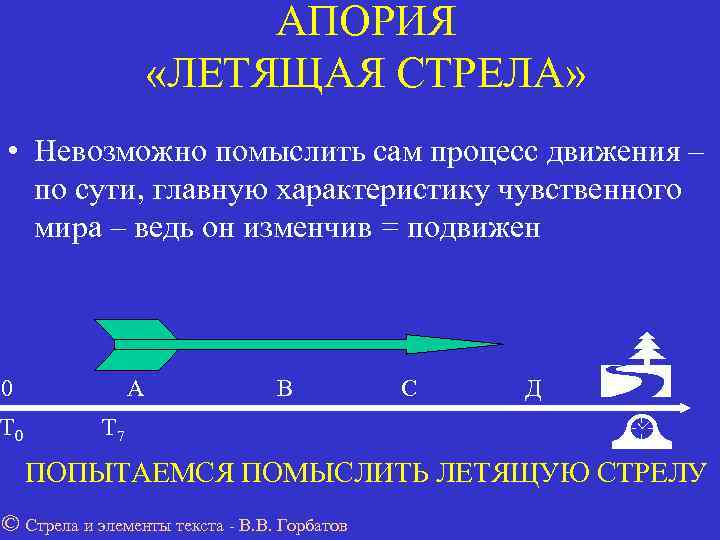 АПОРИЯ
«ЛЕТЯЩАЯ СТРЕЛА»

• Невозможно помыслить сам процесс движения – по сути, главную характеристику чувственного мира – ведь он изменчив = подвижен

0 А В С Д

$T_0$ $T_7$

ПОПЫТАЕМСЯ ПОМЫСЛИТЬ ЛЕТЯЩУЮ СТРЕЛУ

© Стрела и элементы текста - В.В. Горбатов